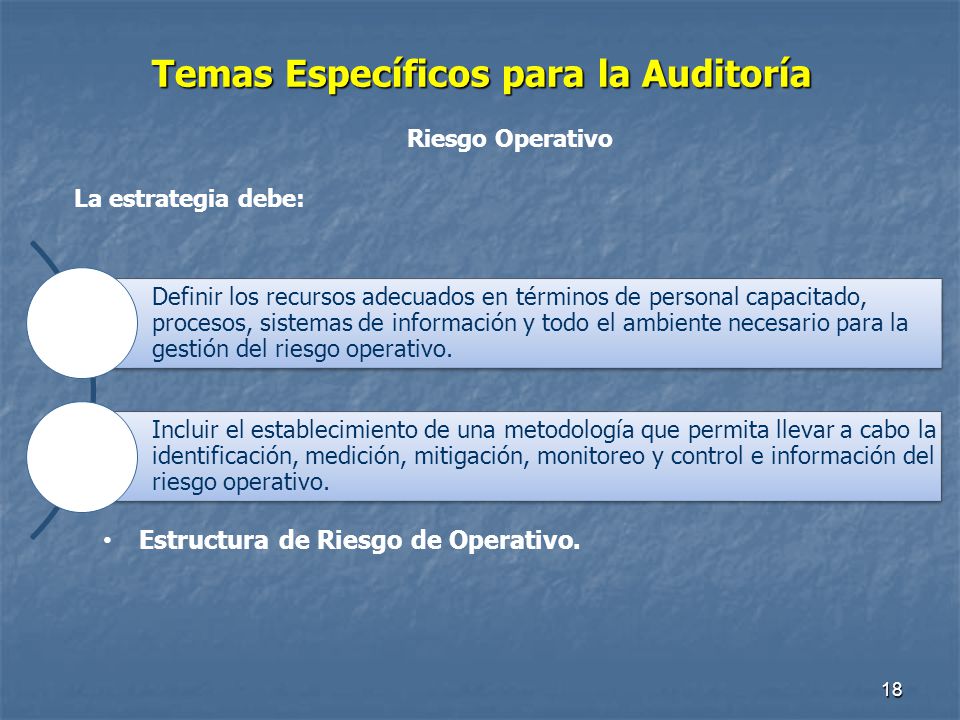 Temas Específicos para la Auditoría

Riesgo Operativo

La estrategia debe:

Definir los recursos adecuados en términos de personal capacitado, procesos, sistemas de información y todo el ambiente necesario para la gestión del riesgo operativo.

Incluir el establecimiento de una metodología que permita llevar a cabo la identificación, medición, mitigación, monitoreo y control e información del riesgo operativo.

• Estructura de Riesgo de Operativo.

18